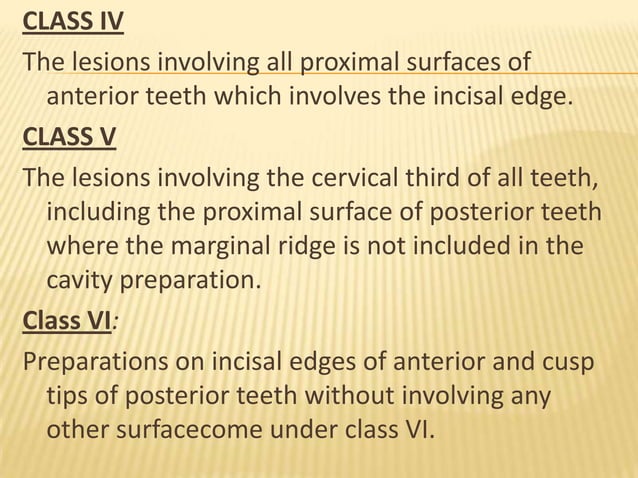 CLASS IV

The lesions involving all proximal surfaces of anterior teeth which involves the incisal edge.

CLASS V

The lesions involving the cervical third of all teeth, including the proximal surface of posterior teeth where the marginal ridge is not included in the cavity preparation.

Class VI:

Preparations on incisal edges of anterior and cusp tips of posterior teeth without involving any other surfacecome under class VI.